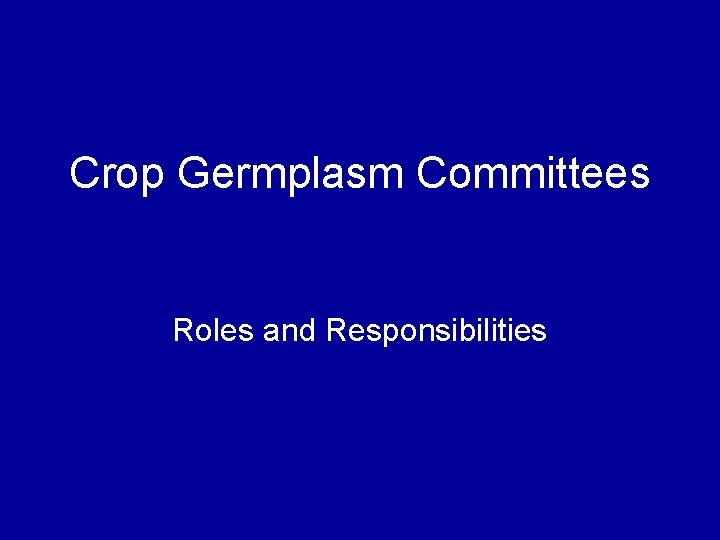 Crop Germplasm Committees

Roles and Responsibilities